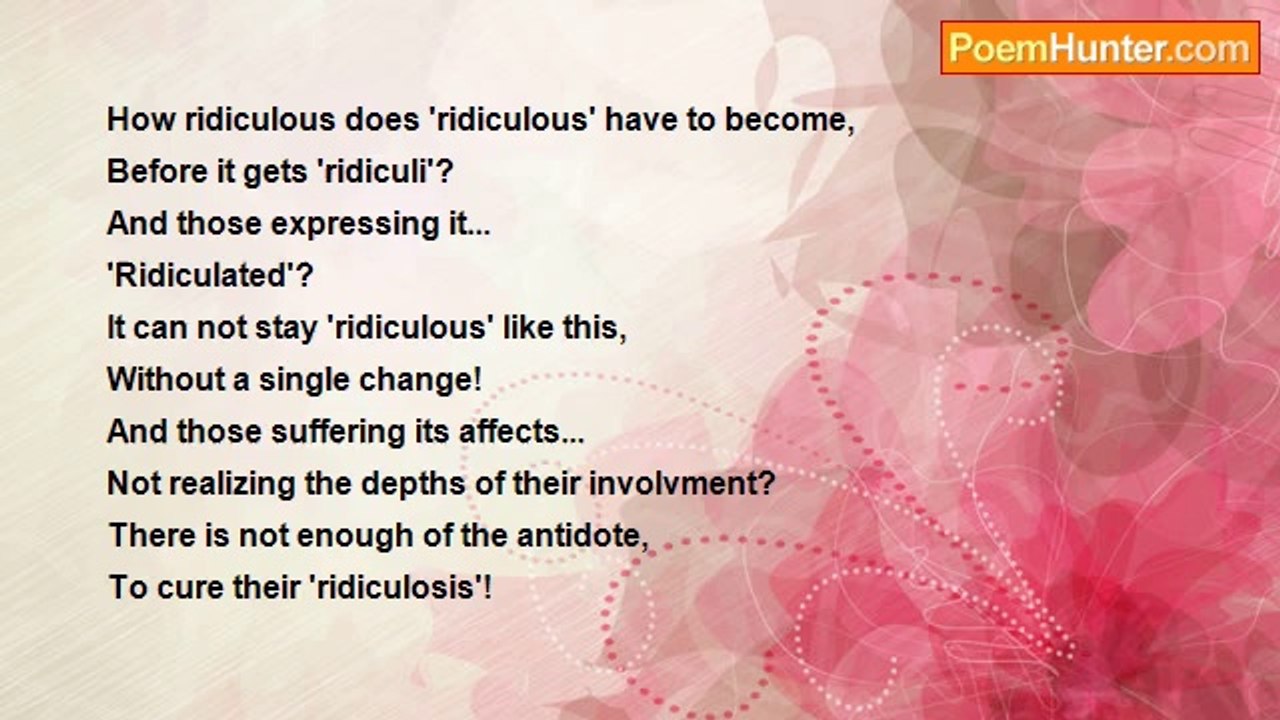 PoemHunter.com

How ridiculous does 'ridiculous' have to become,
Before it gets 'ridiculi'?
And those expressing it...
'Ridiculated'?
It can not stay 'ridiculous' like this,
Without a single change!
And those suffering its affects...
Not realizing the depths of their involvment?
There is not enough of the antidote,
To cure their 'ridiculosis'!